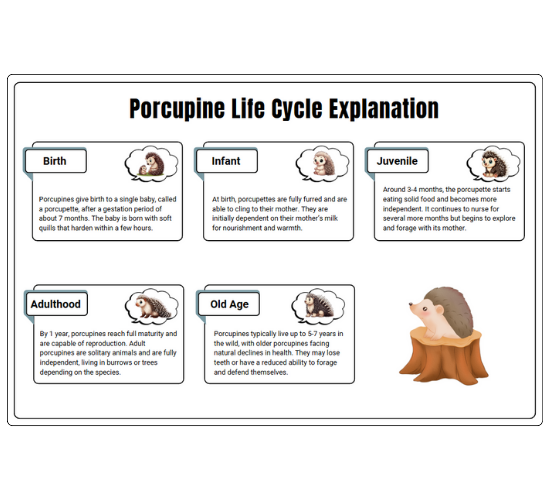 Porcupine Life Cycle Explanation

Birth

Porcupines give birth to a single baby, called a porcupette, after a gestation period of about 7 months. The baby is born with soft quills that harden within a few hours.

Infant

At birth, porcupettes are fully furred and are able to cling to their mother. They are initially dependent on their mother's milk for nourishment and warmth.

Juvenile

Around 3-4 months, the porcupette starts eating solid food and becomes more independent. It continues to nurse for several more months but begins to explore and forage with its mother.

Adulthood

By 1 year, porcupines reach full maturity and are capable of reproduction. Adult porcupines are solitary animals and are fully independent, living in burrows or trees depending on the species.

Old Age

Porcupines typically live up to 5-7 years in the wild, with older porcupines facing natural declines in health. They may lose teeth or have a reduced ability to forage and defend themselves.